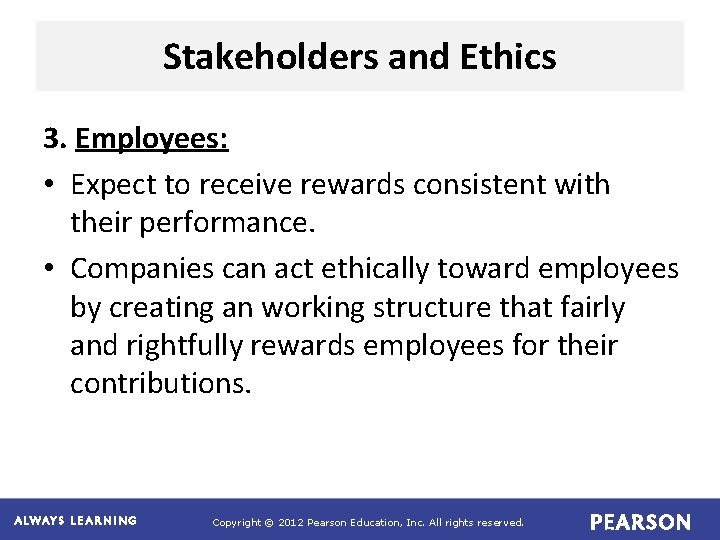 Stakeholders and Ethics

3. Employees:

• Expect to receive rewards consistent with their performance.

• Companies can act ethically toward employees by creating an working structure that fairly and rightfully rewards employees for their contributions.

ALWAYS LEARNING

Copyright © 2012 Pearson Education, Inc. All rights reserved.

PEARSON